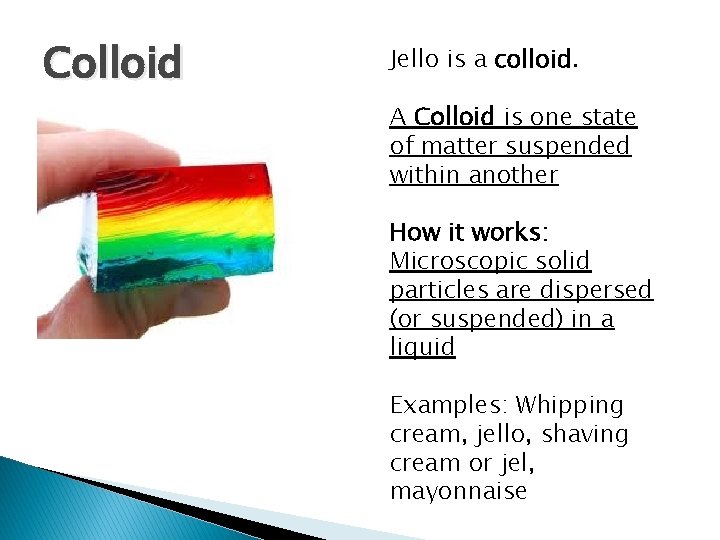 Colloid

Jello is a colloid.

A Colloid is one state of matter suspended within another

How it works: Microscopic solid particles are dispersed (or suspended) in a liquid

Examples: Whipping cream, jello, shaving cream or jel, mayonnaise